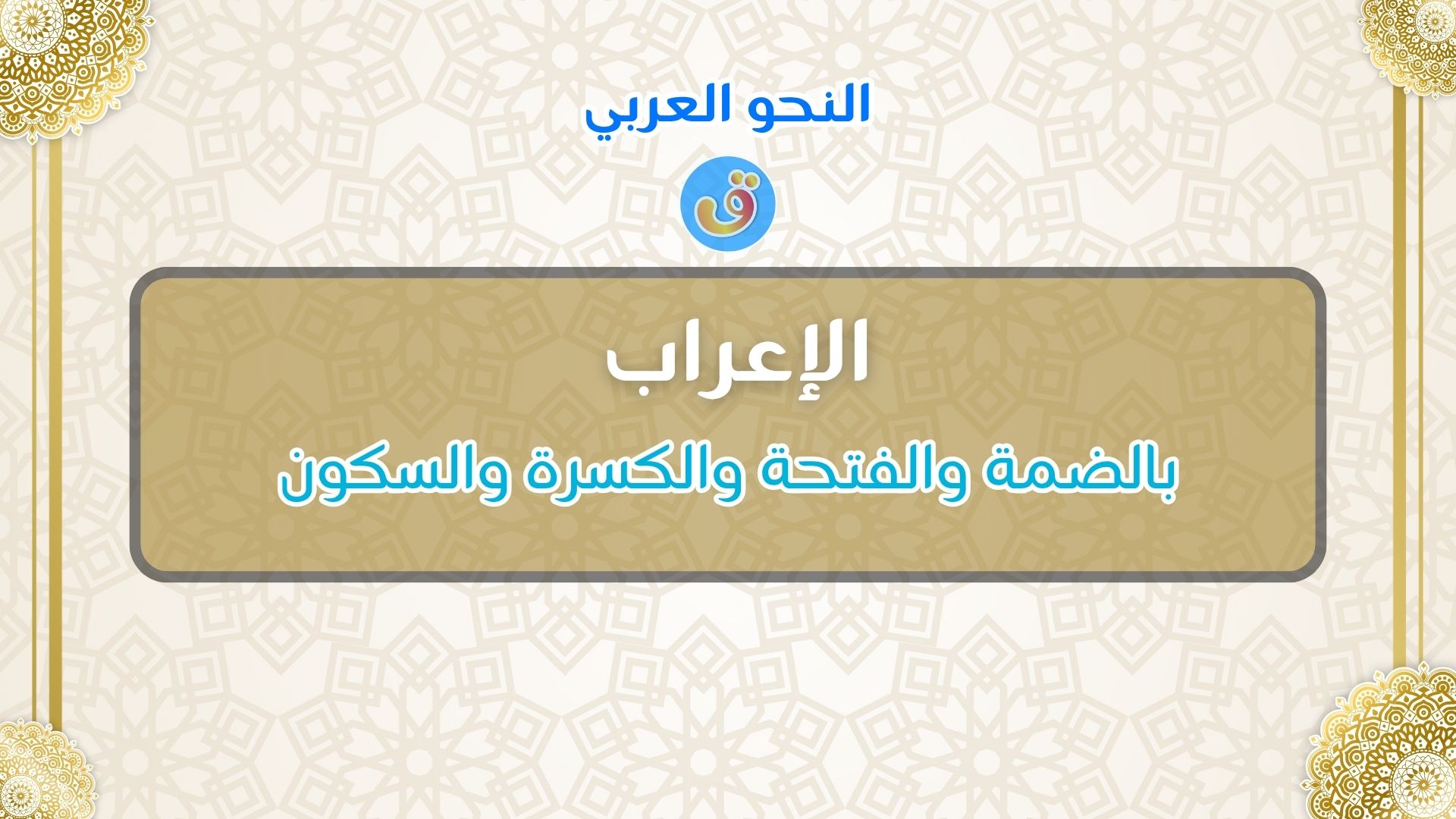 النحو العربي

ق

الإعراب
بالضمة والفتحة والكسرة والسكون